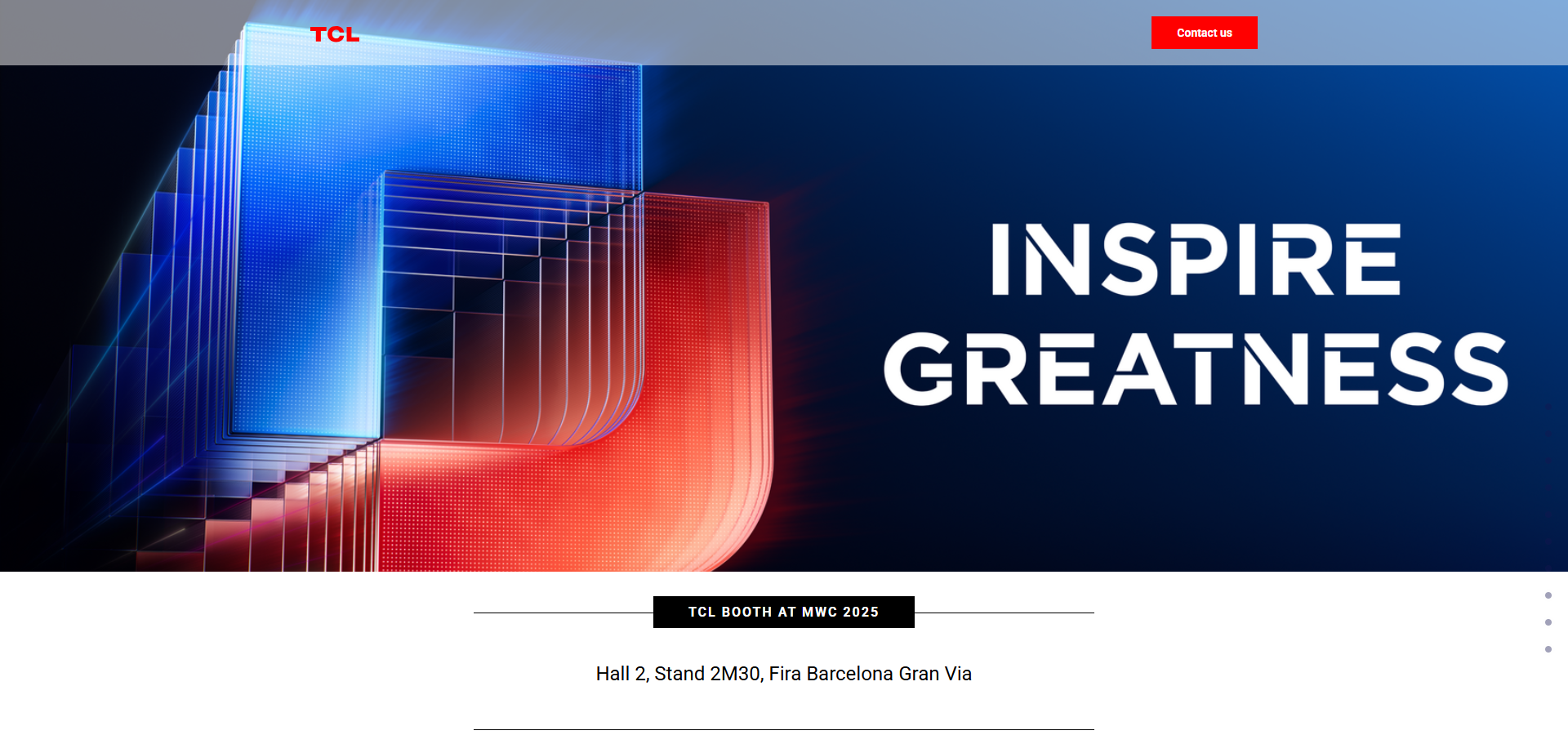 TCL

Contact us

INSPIRE GREATNESS

TCL BOOTH AT MWC 2025

Hall 2, Stand 2M30, Fira Barcelona Gran Via